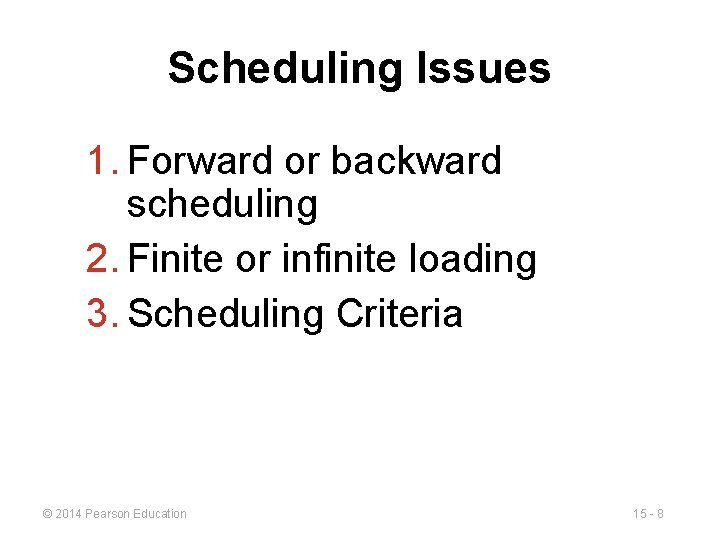 Scheduling Issues

1. Forward or backward scheduling
2. Finite or infinite loading
3. Scheduling Criteria

© 2014 Pearson Education

15 - 8